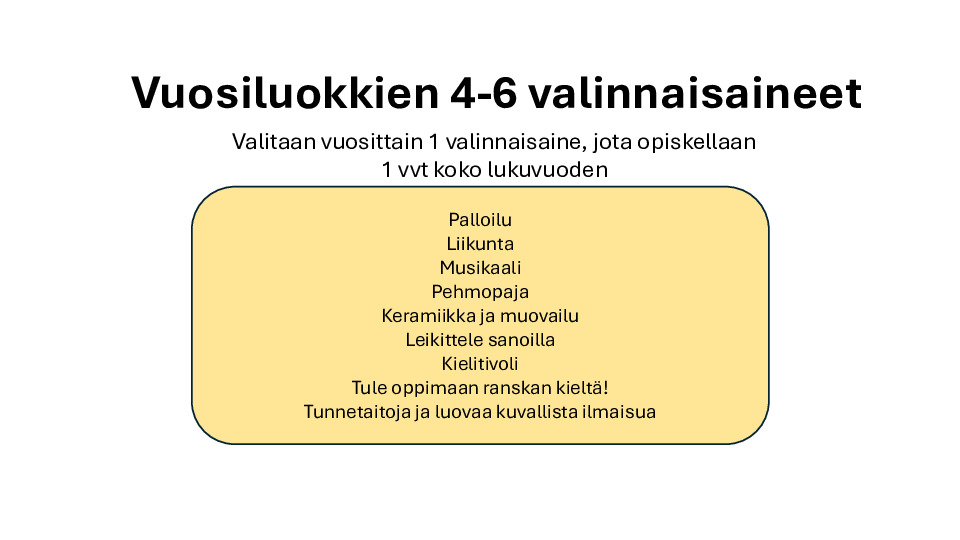 Vuosiluokkien 4-6 valinnaisaineet

Valitaan vuosittain 1 valinnaisaine, jota opiskellaan 1 vvt koko lukuvuoden

Palloilu
Liikunta
Musikaali
Pehmopaja
Keramiikka ja muovailu
Leikittele sanoilla
Kielitivoli
Tule oppimaan ranskan kieltä!
Tunnetaitoja ja luovaa kuvallista ilmaisua